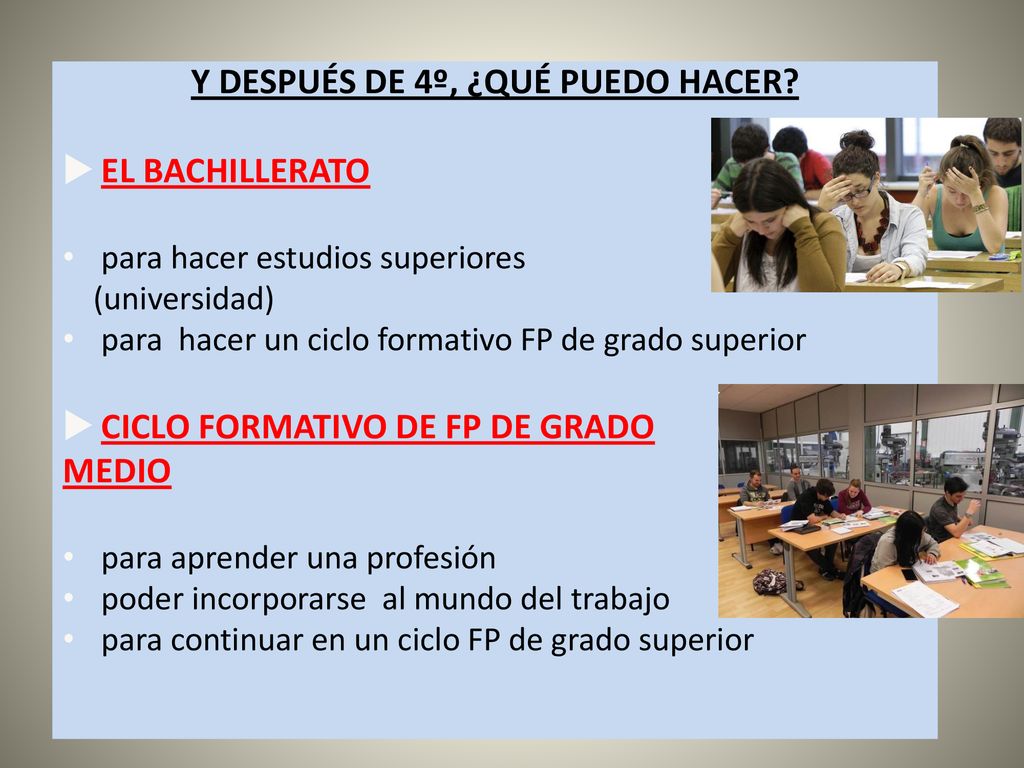 Y DESPUÉS DE 4º, ¿QUÉ PUEDO HACER?

►EL BACHILLERATO

• para hacer estudios superiores (universidad)
• para hacer un ciclo formativo FP de grado superior

►CICLO FORMATIVO DE FP DE GRADO MEDIO

• para aprender una profesión
• poder incorporarse al mundo del trabajo
• para continuar en un ciclo FP de grado superior